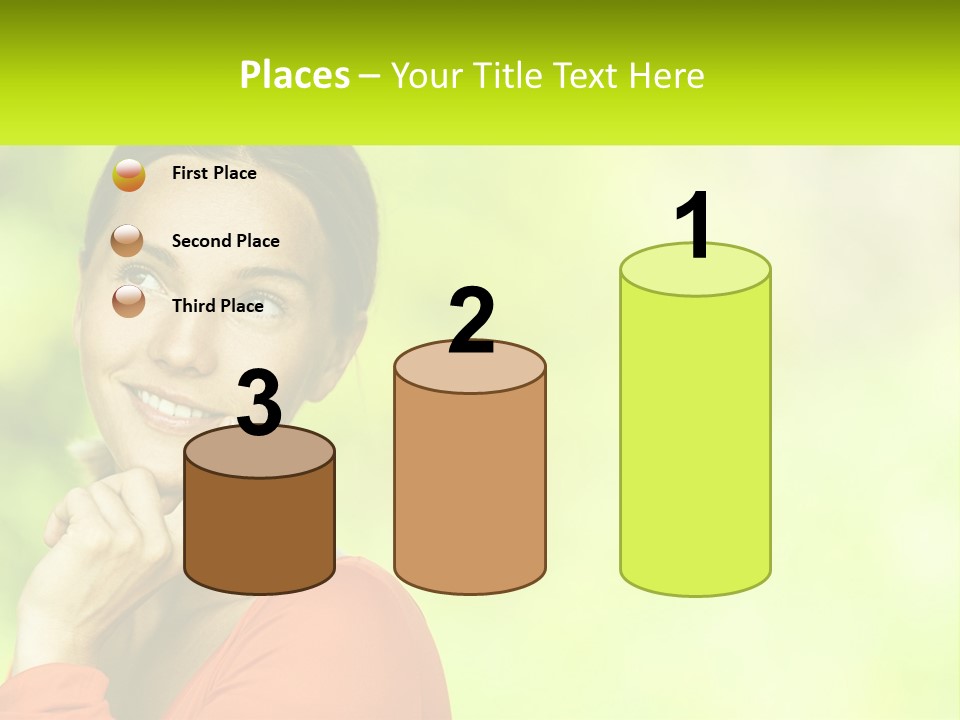 Places – Your Title Text Here

First Place

Second Place

Third Place

3

2

1